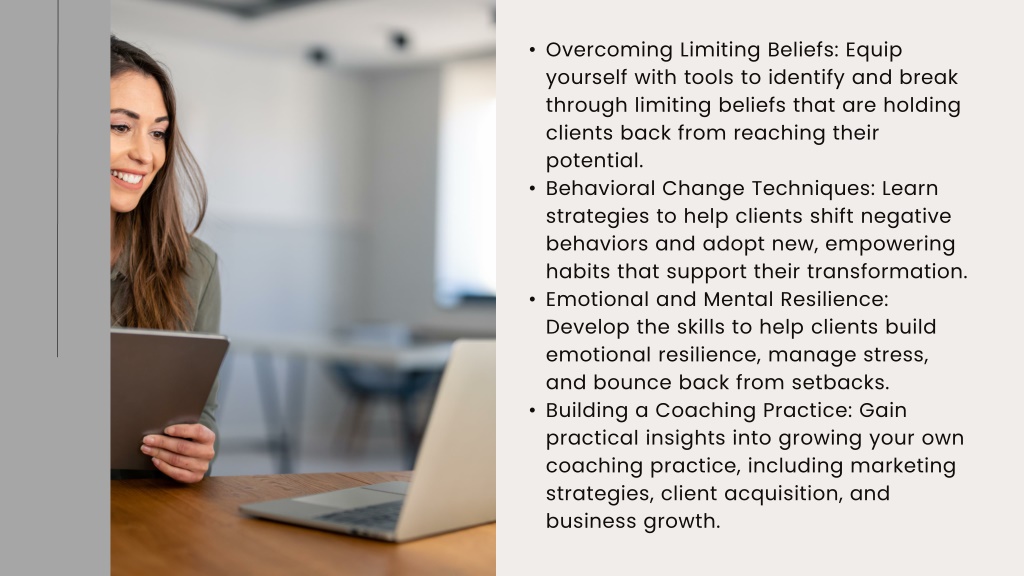 • Overcoming Limiting Beliefs: Equip yourself with tools to identify and break through limiting beliefs that are holding clients back from reaching their potential.
• Behavioral Change Techniques: Learn strategies to help clients shift negative behaviors and adopt new, empowering habits that support their transformation.
• Emotional and Mental Resilience: Develop the skills to help clients build emotional resilience, manage stress, and bounce back from setbacks.
• Building a Coaching Practice: Gain practical insights into growing your own coaching practice, including marketing strategies, client acquisition, and business growth.